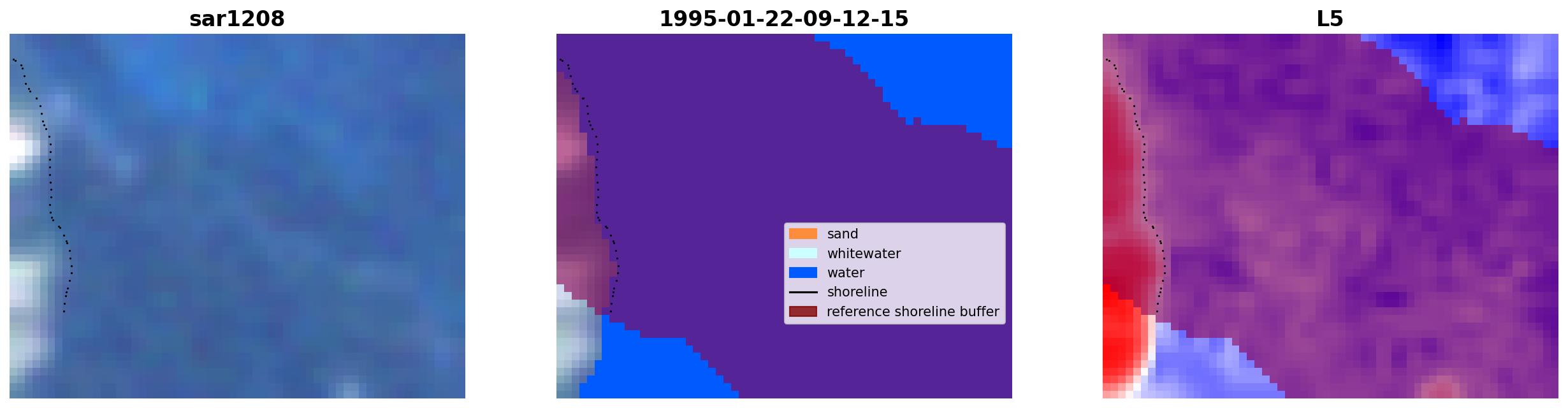 sar1208

1995-01-22-09-12-15

sand
whitewater
water
shoreline
reference shoreline buffer

L5